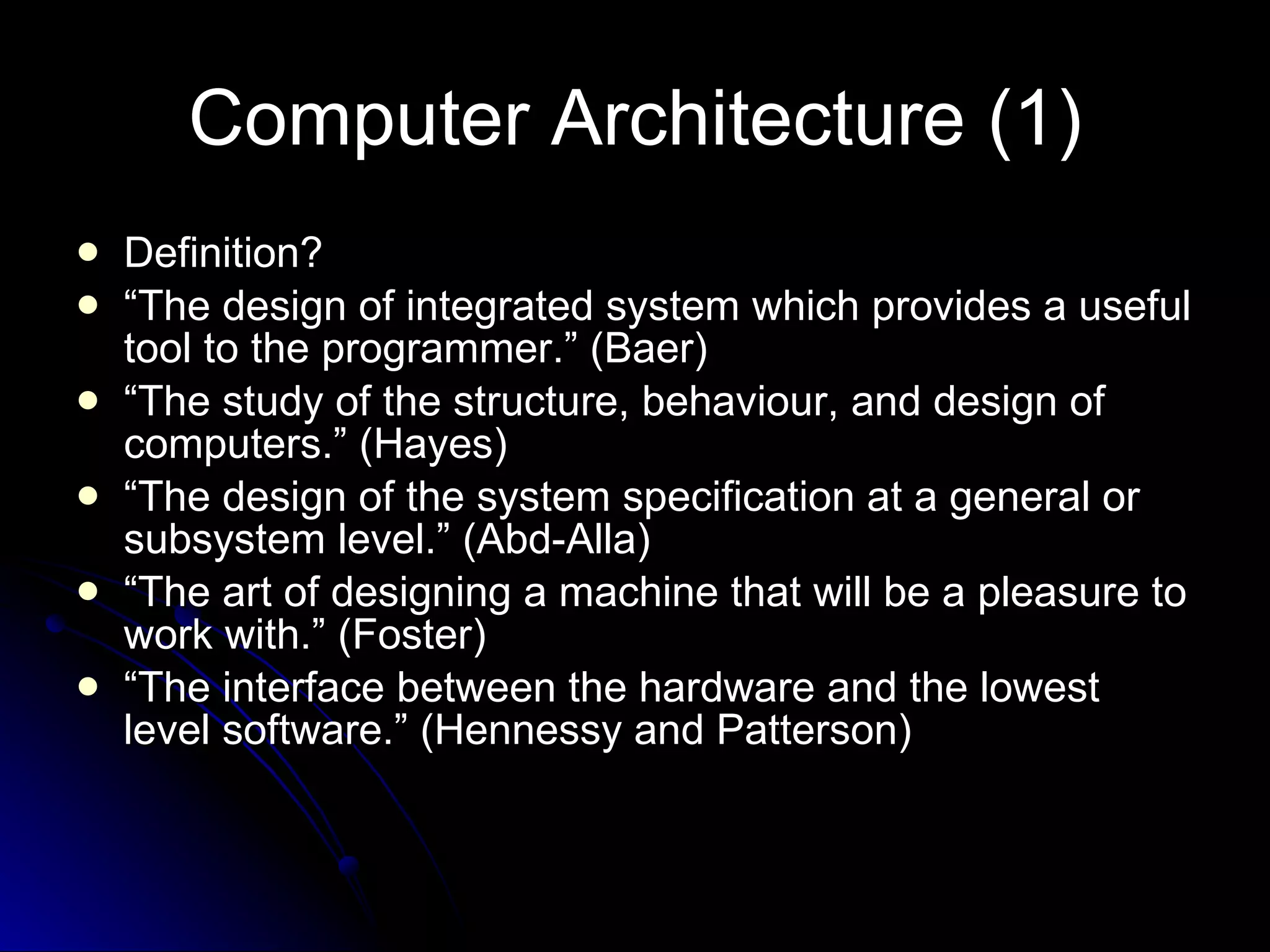 Computer Architecture (1)

- Definition?
- “The design of integrated system which provides a useful tool to the programmer.” (Baer)
- “The study of the structure, behaviour, and design of computers.” (Hayes)
- “The design of the system specification at a general or subsystem level.” (Abd-Alla)
- “The art of designing a machine that will be a pleasure to work with.” (Foster)
- “The interface between the hardware and the lowest level software.” (Hennessy and Patterson)